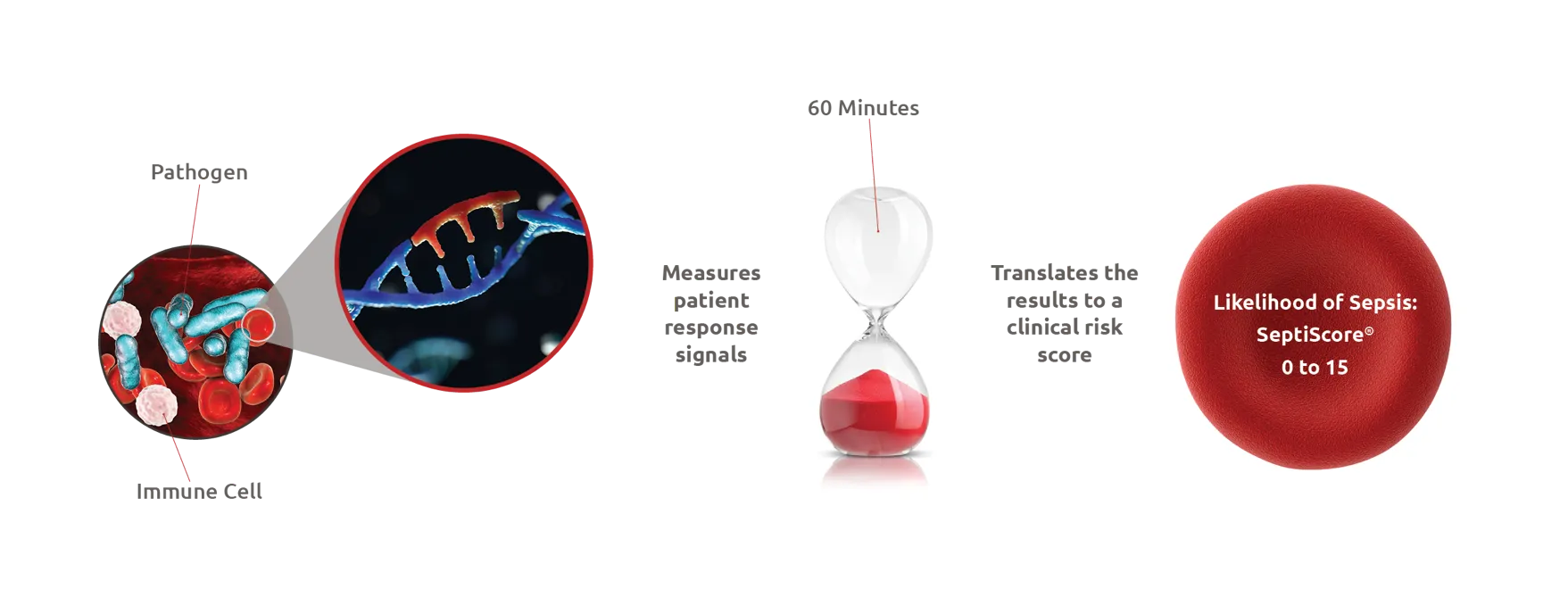 Pathogen

Immune Cell

Measures patient response signals

60 Minutes

Translates the results to a clinical risk score

Likelihood of Sepsis:
SeptiScore®
0 to 15